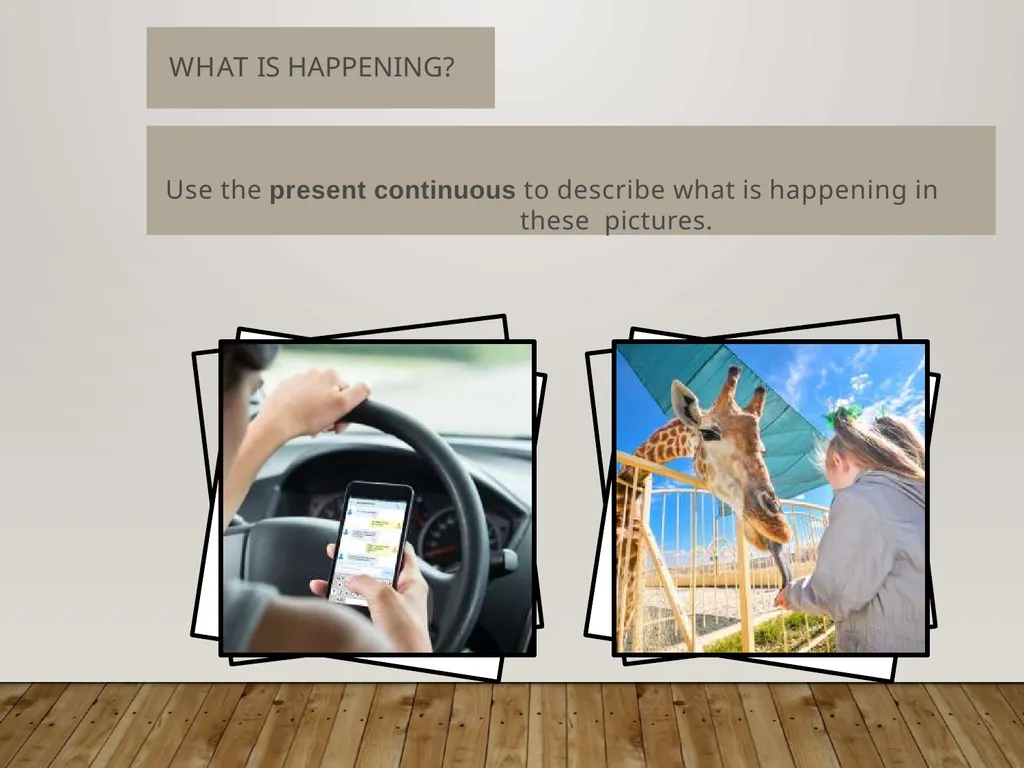 WHAT IS HAPPENING?

Use the present continuous to describe what is happening in these pictures.